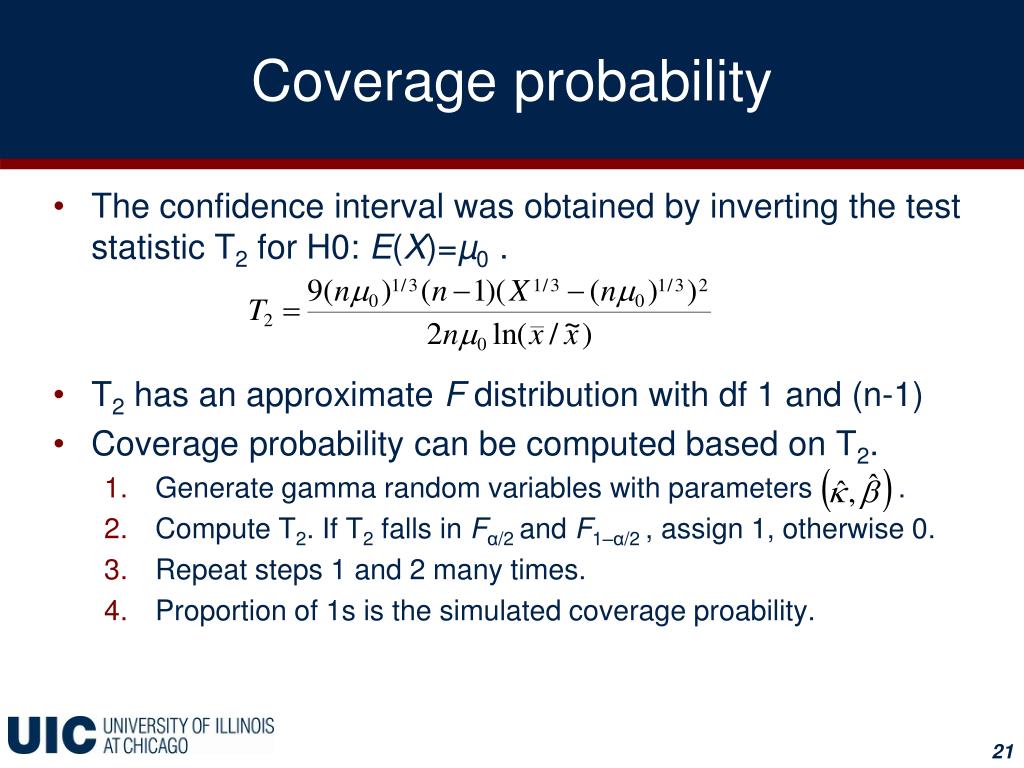 Coverage probability

• The confidence interval was obtained by inverting the test statistic $T_2$ for H0: $E(X)=\mu_0$ .

$T_2 = \frac{9(n\mu_0)^{1/3}(n-1)(X^{1/3}-(n\mu_0)^{1/3})^2}{2n\mu_0 \ln(\bar{x}/\tilde{x})}$

• $T_2$ has an approximate $F$ distribution with df 1 and (n-1)
• Coverage probability can be computed based on $T_2$.
1. Generate gamma random variables with parameters $(\hat{\kappa}, \hat{\beta})$ .
2. Compute $T_2$. If $T_2$ falls in $F_{\alpha/2}$ and $F_{1-\alpha/2}$ , assign 1, otherwise 0.
3. Repeat steps 1 and 2 many times.
4. Proportion of 1s is the simulated coverage proability.

UIC UNIVERSITY OF ILLINOIS AT CHICAGO

21